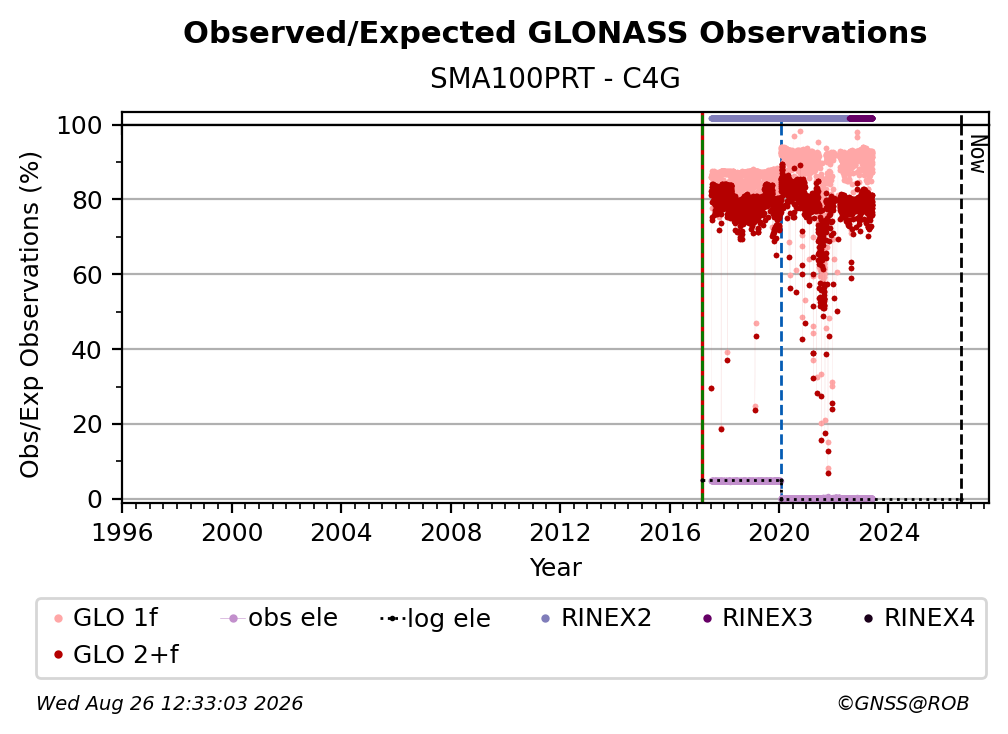 Observed/Expected GLONASS Observations

SMA100PRT - C4G

Obs/Exp Observations (%)

100
80
60
40
20
0

Now

1996 2000 2004 2008 2012 2016 2020 2024

Year

GLO 1f
obs ele
log ele
RINEX2
RINEX3
RINEX4
GLO 2+f

Wed Aug 26 12:33:03 2026

©GNSS@ROB